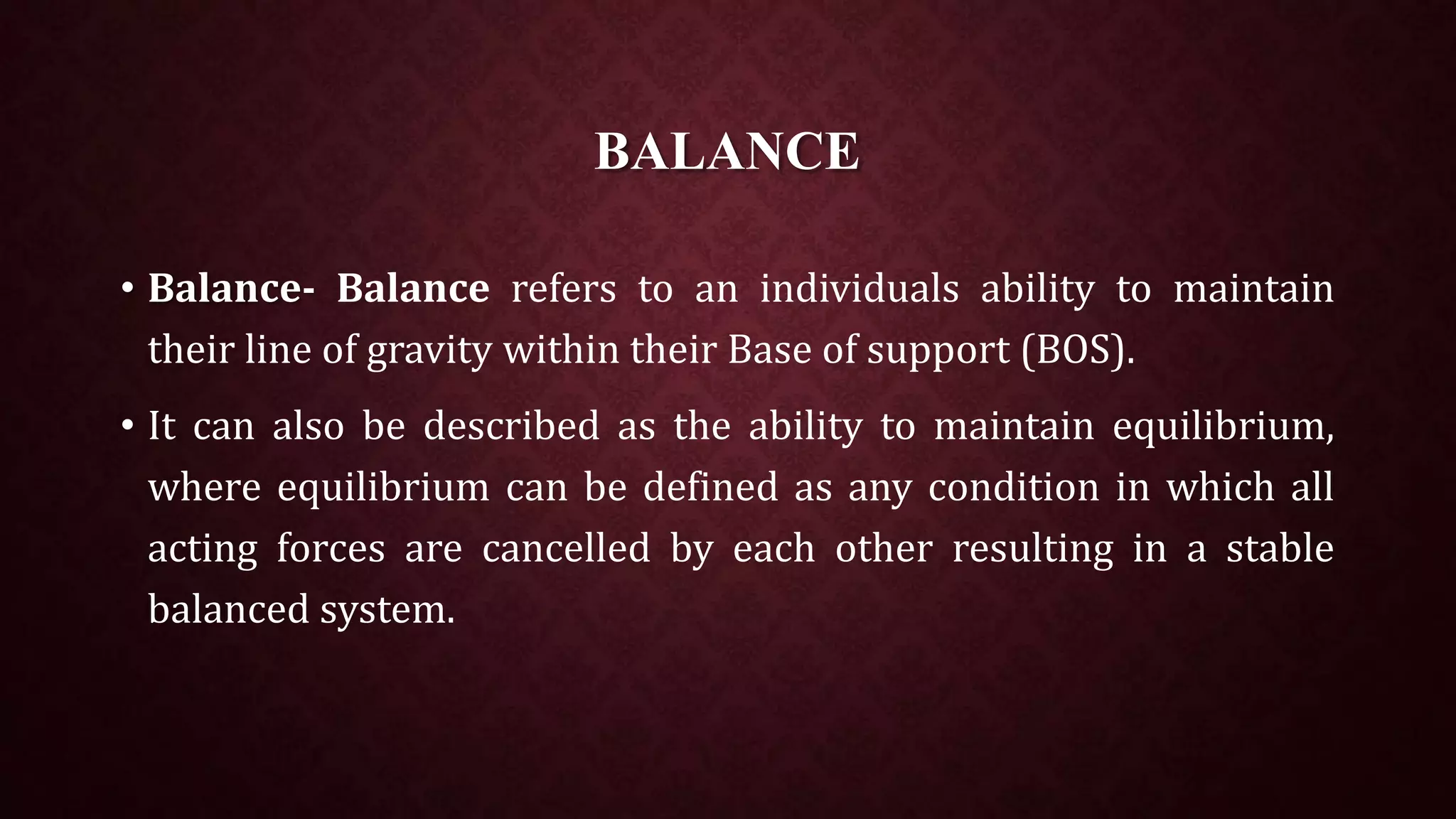 BALANCE

• Balance- Balance refers to an individuals ability to maintain their line of gravity within their Base of support (BOS).

• It can also be described as the ability to maintain equilibrium, where equilibrium can be defined as any condition in which all acting forces are cancelled by each other resulting in a stable balanced system.